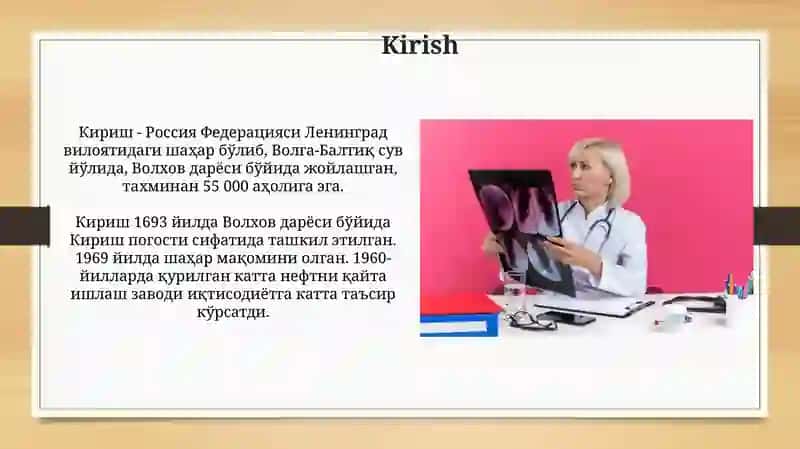 Kirish

Кириш - Россия Федерацияси Ленинград вилоятидаги шаҳар бўлиб, Волга-Балтиқ сув йўлида, Волхов дарёси бўйида жойлашган, тахминан 55 000 аҳолига эга.

Кириш 1693 йилда Волхов дарёси бўйида Кириш погости сифатида ташкил этилган. 1969 йилда шаҳар мақомини олган. 1960-йилларда қурилган катта нефтни қайта ишлаш заводи иқтисодиётга катта таъсир кўрсатди.